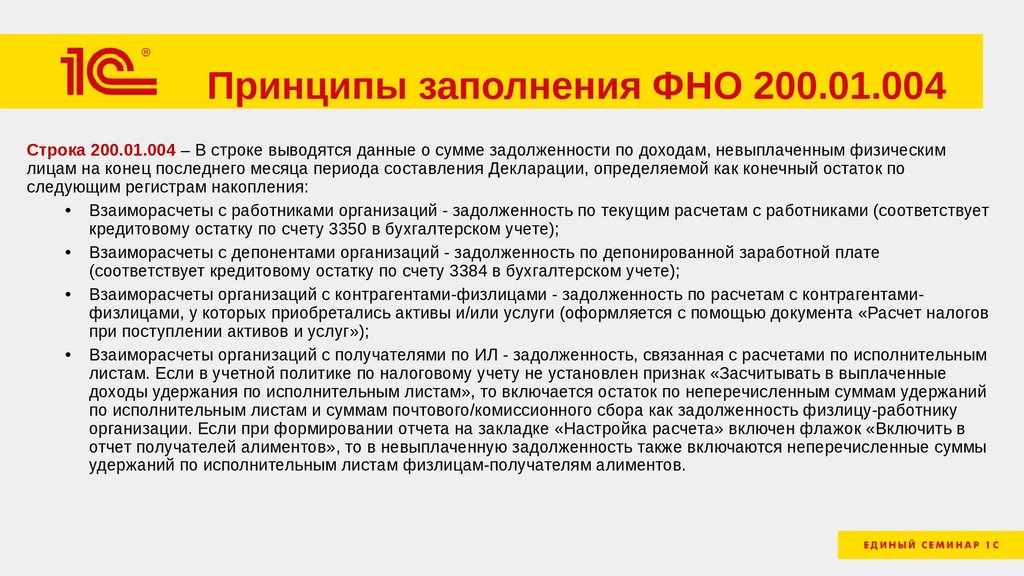 1С®

Принципы заполнения ФНО 200.01.004

Строка 200.01.004 – В строке выводятся данные о сумме задолженности по доходам, невыплаченным физическим лицам на конец последнего месяца периода составления Декларации, определяемой как конечный остаток по следующим регистрам накопления:

• Взаиморасчеты с работниками организаций - задолженность по текущим расчетам с работниками (соответствует кредитовому остатку по счету 3350 в бухгалтерском учете);
• Взаиморасчеты с депонентами организаций - задолженность по депонированной заработной плате (соответствует кредитовому остатку по счету 3384 в бухгалтерском учете);
• Взаиморасчеты организаций с контрагентами-физлицами - задолженность по расчетам с контрагентами-физлицами, у которых приобретались активы и/или услуги (оформляется с помощью документа «Расчет налогов при поступлении активов и услуг»);
• Взаиморасчеты организаций с получателями по ИЛ - задолженность, связанная с расчетами по исполнительным листам. Если в учетной политике по налоговому учету не установлен признак «Засчитывать в выплаченные доходы удержания по исполнительным листам», то включается остаток по неперечисленным суммам удержаний по исполнительным листам и суммам почтового/комиссионного сбора как задолженность физлицу-работнику организации. Если при формировании отчета на закладке «Настройка расчета» включен флажок «Включить в отчет получателей алиментов», то в невыплаченную задолженность также включаются неперечисленные суммы удержаний по исполнительным листам физлицам-получателям алиментов.

ЕДИНЫЙ СЕМИНАР 1С